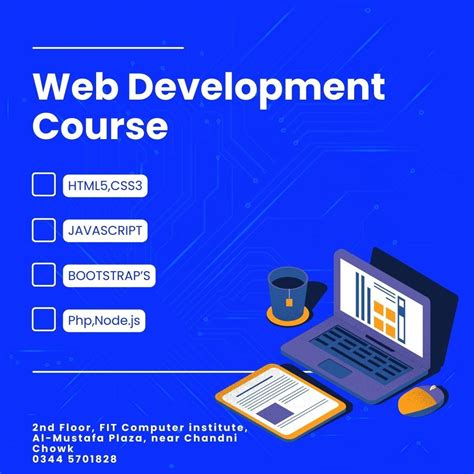 Web Development Course

HTML5,CSS3

JAVASCRIPT

BOOTSTRAP'S

Php,Node.js

2nd Floor, FIT Computer institute, Al-Mustafa Plaza, near Chandni Chowk
0344 5701828